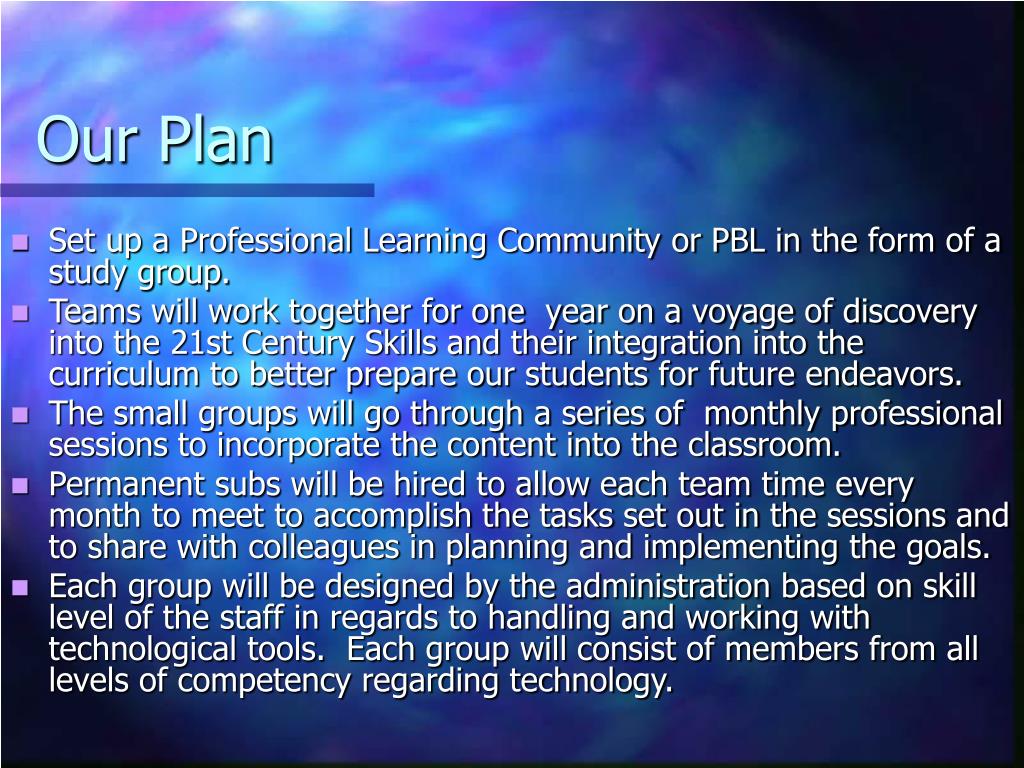 Our Plan

- Set up a Professional Learning Community or PBL in the form of a study group.
- Teams will work together for one year on a voyage of discovery into the 21st Century Skills and their integration into the curriculum to better prepare our students for future endeavors.
- The small groups will go through a series of monthly professional sessions to incorporate the content into the classroom.
- Permanent subs will be hired to allow each team time every month to meet to accomplish the tasks set out in the sessions and to share with colleagues in planning and implementing the goals.
- Each group will be designed by the administration based on skill level of the staff in regards to handling and working with technological tools. Each group will consist of members from all levels of competency regarding technology.